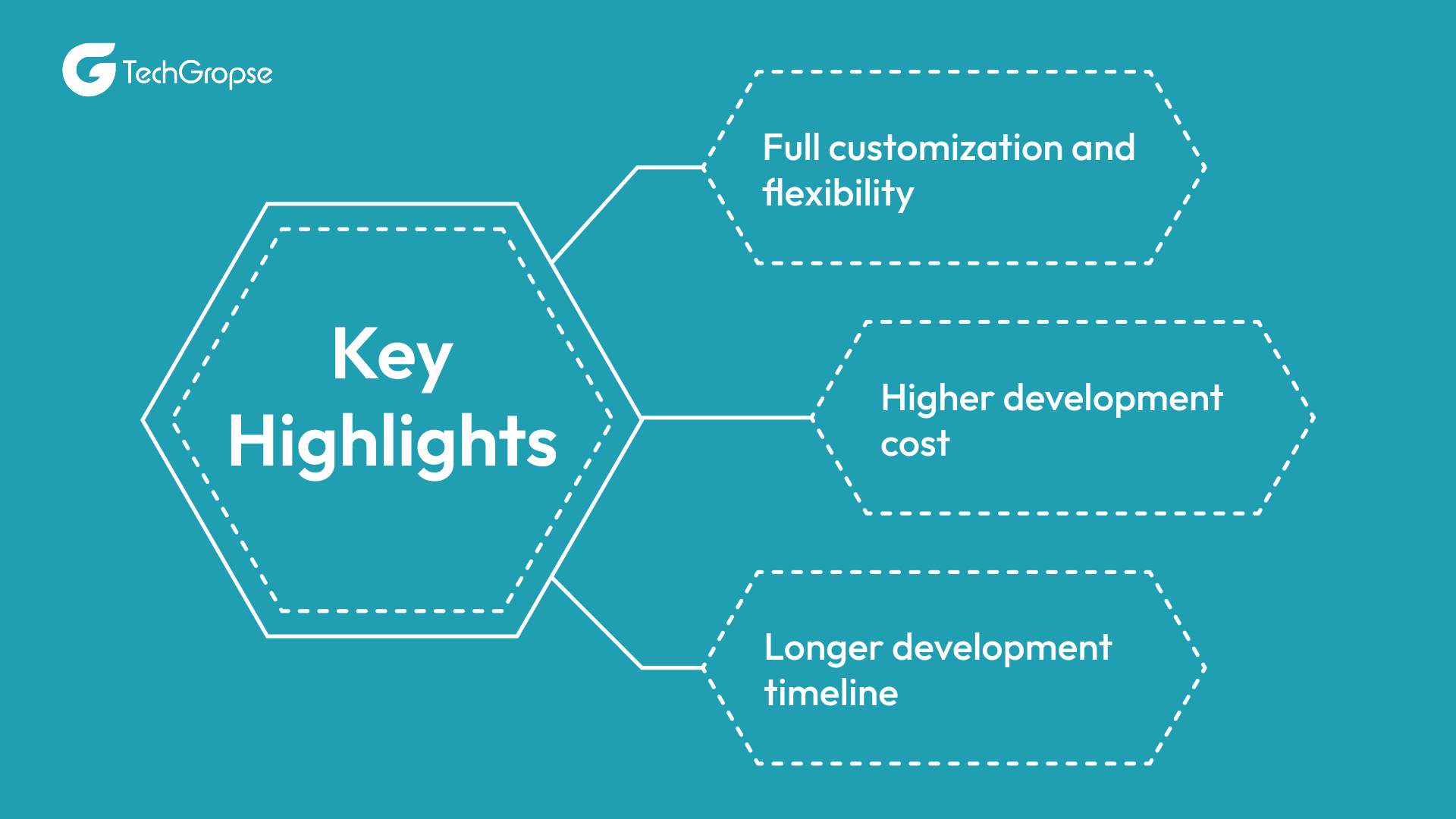 TechGropse

Key Highlights

Full customization and flexibility

Higher development cost

Longer development timeline